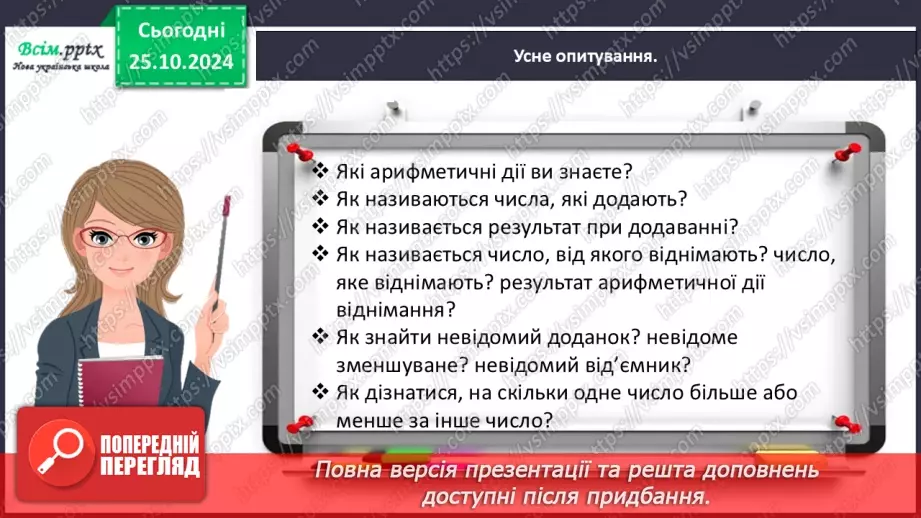 Всім.pptx
Нова українська школа

Сьогодні
25.10.2024

Усне опитування.

❖ Які арифметичні дії ви знаєте?
❖ Як називаються числа, які додають?
❖ Як називається результат при додаванні?
❖ Як називається число, від якого віднімають? число, яке віднімають? результат арифметичної дії віднімання?
❖ Як знайти невідомий доданок? невідоме зменшуване? невідомий від'ємник?
❖ Як дізнатися, на скільки одне число більше або менше за інше число?

ПОПЕРЕДНІЙ ПЕРЕГЛЯД

Повна версія презентації та решта доповнень доступні після придбання.

https://vsimpptx.com